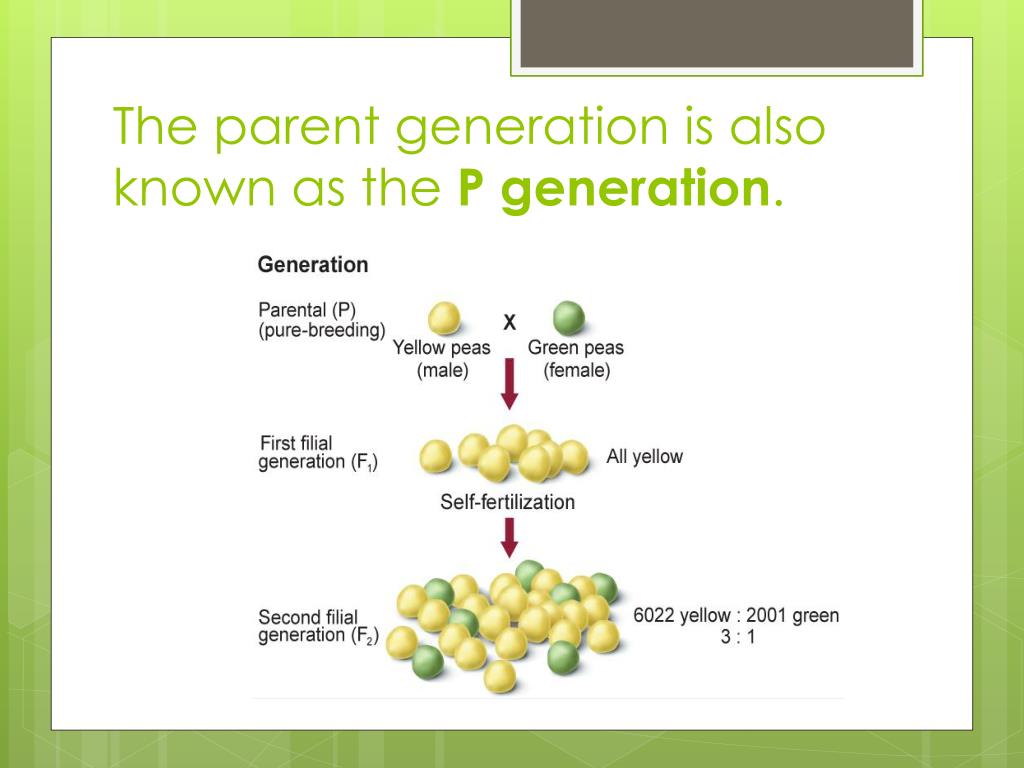 The parent generation is also known as the **P generation**.

Generation

Parental (P)
(pure-breeding)

Yellow peas
(male)

X

Green peas
(female)

First filial generation ($F_1$)

All yellow

Self-fertilization

Second filial generation ($F_2$)

6022 yellow : 2001 green
3 : 1